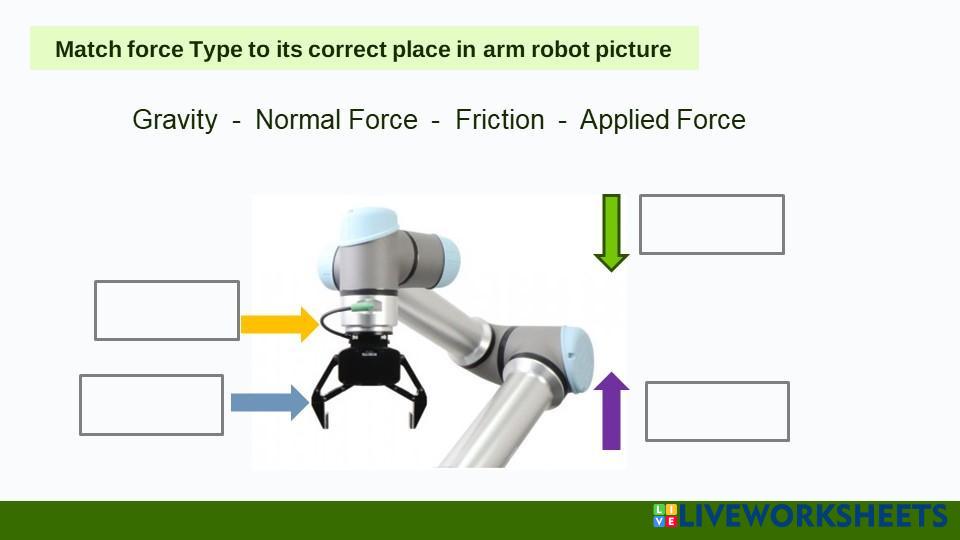 Match force Type to its correct place in arm robot picture

Gravity - Normal Force - Friction - Applied Force

LIVEWORKSHEETS